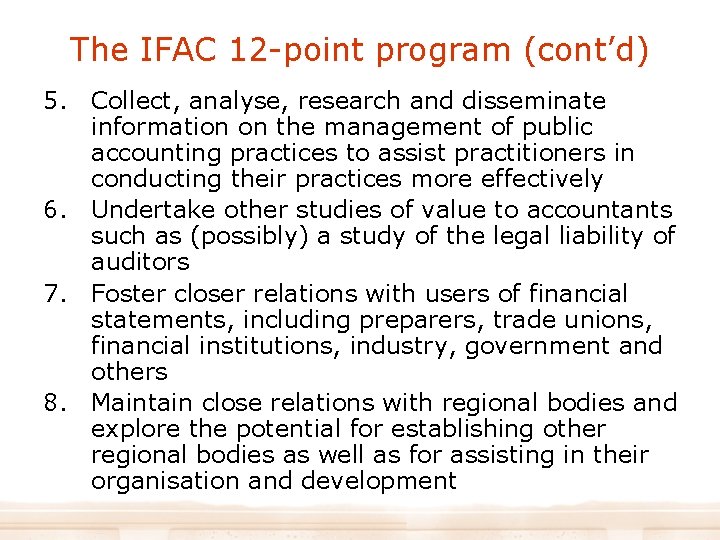 The IFAC 12-point program (cont'd)

5. Collect, analyse, research and disseminate information on the management of public accounting practices to assist practitioners in conducting their practices more effectively

6. Undertake other studies of value to accountants such as (possibly) a study of the legal liability of auditors

7. Foster closer relations with users of financial statements, including preparers, trade unions, financial institutions, industry, government and others

8. Maintain close relations with regional bodies and explore the potential for establishing other regional bodies as well as for assisting in their organisation and development